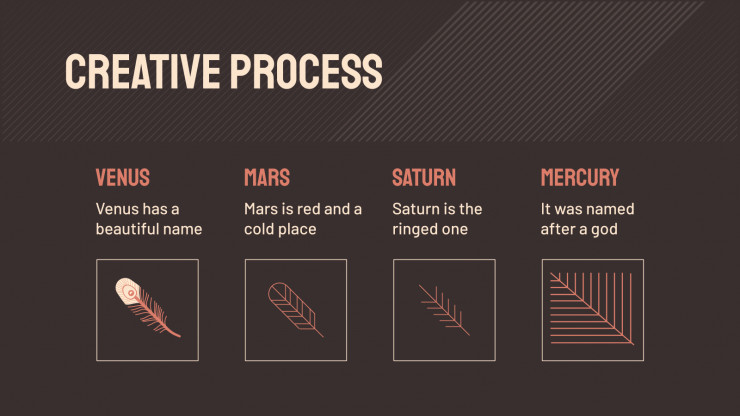 CREATIVE PROCESS

VENUS
Venus has a beautiful name

MARS
Mars is red and a cold place

SATURN
Saturn is the ringed one

MERCURY
It was named after a god